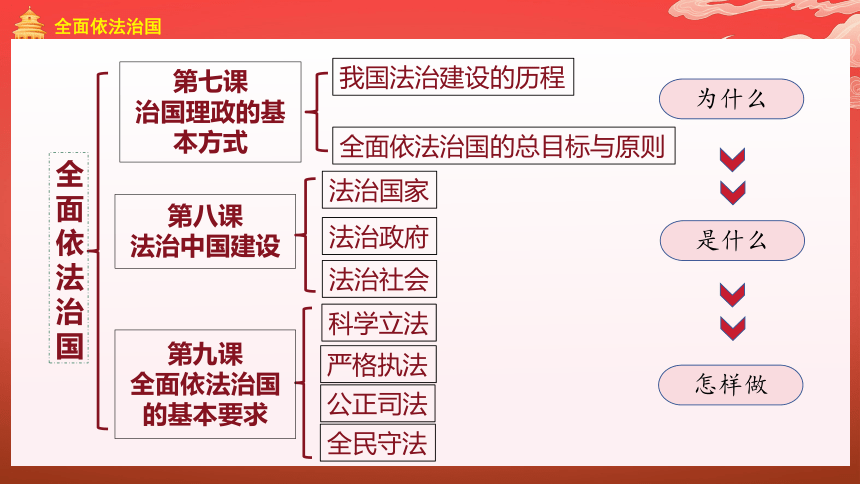 全面依法治国

全面依法治国

第七课
治国理政的基本方式

我国法治建设的历程

全面依法治国的总目标与原则

第八课
法治中国建设

法治国家

法治政府

法治社会

第九课
全面依法治国的基本要求

科学立法

严格执法

公正司法

全民守法

为什么

是什么

怎样做